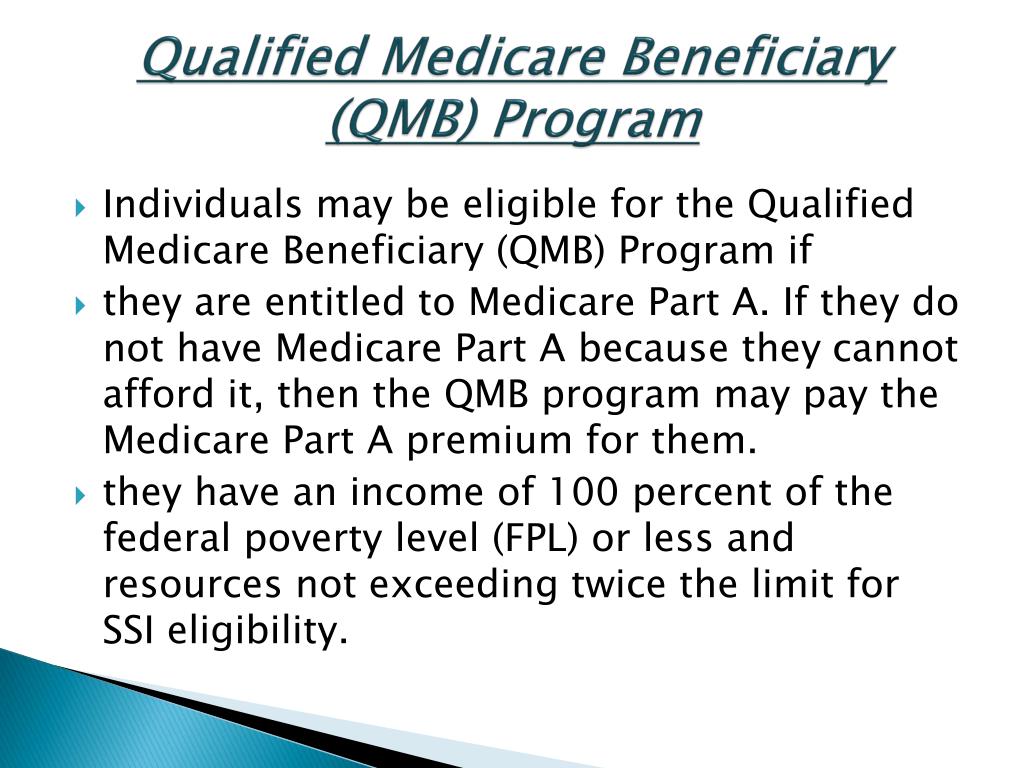 Qualified Medicare Beneficiary (QMB) Program

Individuals may be eligible for the Qualified Medicare Beneficiary (QMB) Program if

they are entitled to Medicare Part A. If they do not have Medicare Part A because they cannot afford it, then the QMB program may pay the Medicare Part A premium for them.

they have an income of 100 percent of the federal poverty level (FPL) or less and resources not exceeding twice the limit for SSI eligibility.